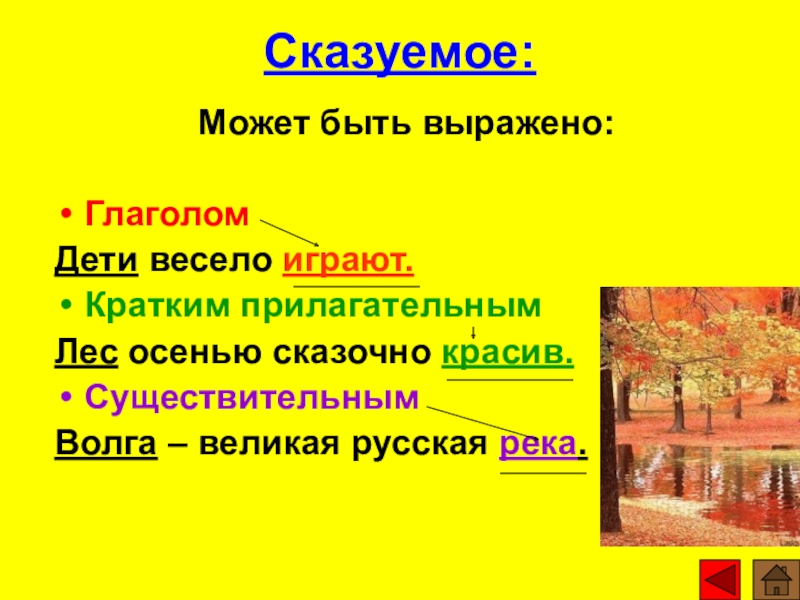 Сказуемое:

Может быть выражено:

• Глаголом
Дети весело играют.
• Кратким прилагательным
Лес осенью сказочно красив.
• Существительным
Волга – великая русская река.